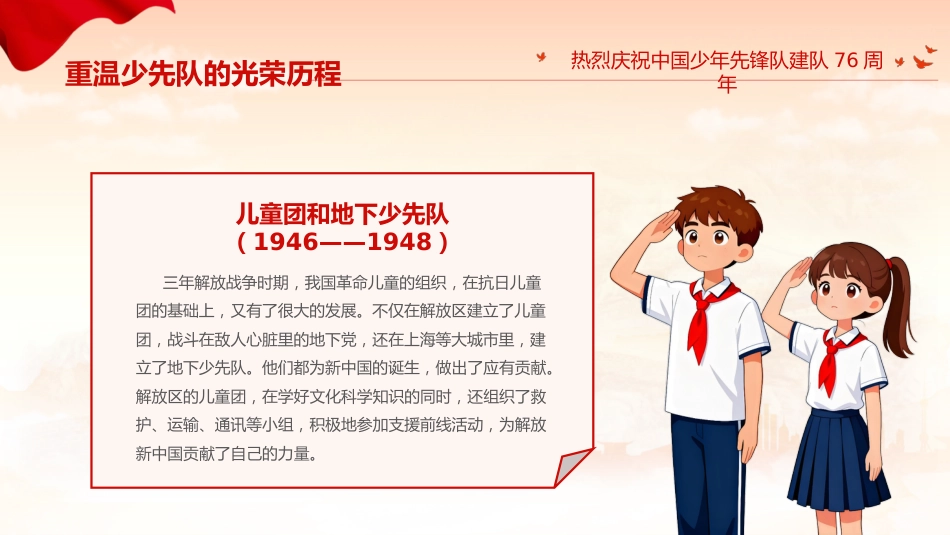 重温少先队的光荣历程

热烈庆祝中国少年先锋队建队 76 周年

儿童团和地下少先队
（1946——1948）

三年解放战争时期，我国革命儿童的组织，在抗日儿童团的基础上，又有了很大的发展。不仅在解放区建立了儿童团，战斗在敌人心脏里的地下党，还在上海等大城市里，建立了地下少先队。他们都为新中国的诞生，做出了应有贡献。解放区的儿童团，在学好文化科学知识的同时，还组织了救护、运输、通讯等小组，积极地参加支援前线活动，为解放新中国贡献了自己的力量。